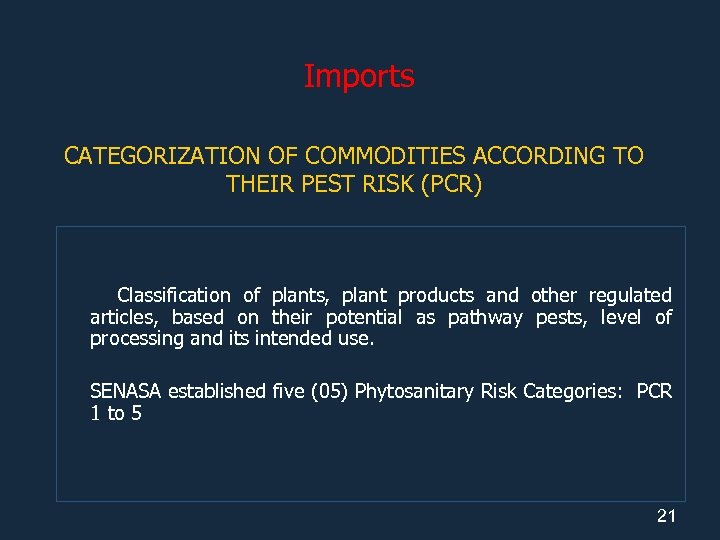 Imports

CATEGORIZATION OF COMMODITIES ACCORDING TO THEIR PEST RISK (PCR)

Classification of plants, plant products and other regulated articles, based on their potential as pathway pests, level of processing and its intended use.

SENASA established five (05) Phytosanitary Risk Categories: PCR 1 to 5

21